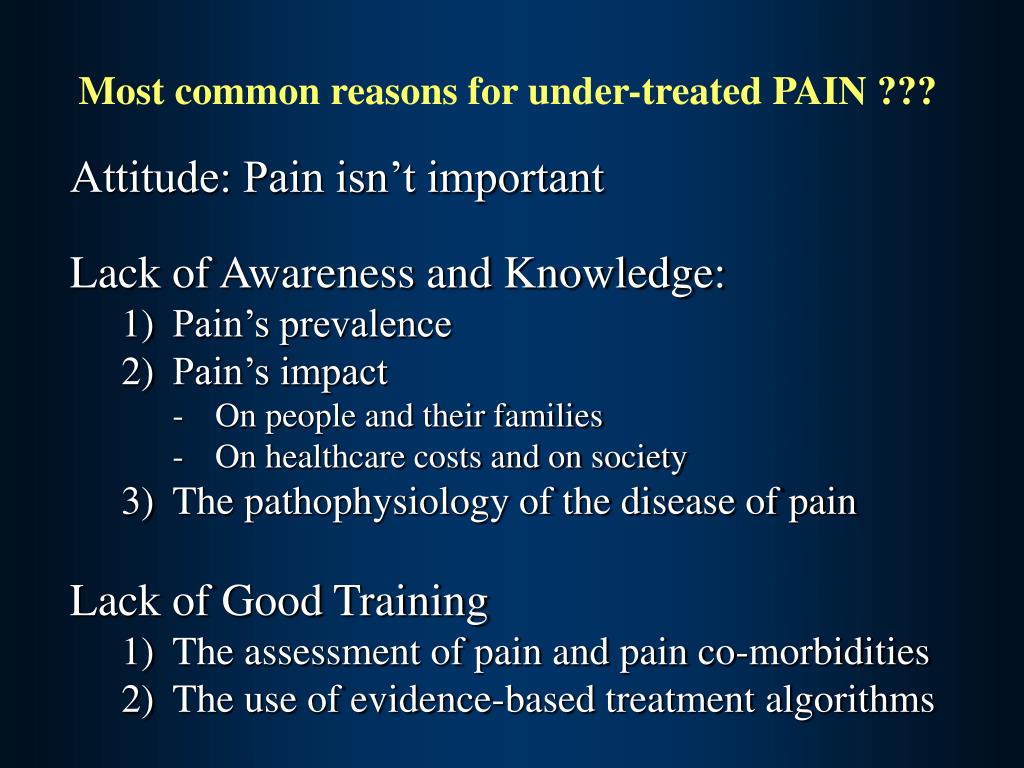 Most common reasons for under-treated PAIN ???

Attitude: Pain isn’t important

Lack of Awareness and Knowledge:
1) Pain’s prevalence
2) Pain’s impact
- On people and their families
- On healthcare costs and on society
3) The pathophysiology of the disease of pain

Lack of Good Training
1) The assessment of pain and pain co-morbidities
2) The use of evidence-based treatment algorithms